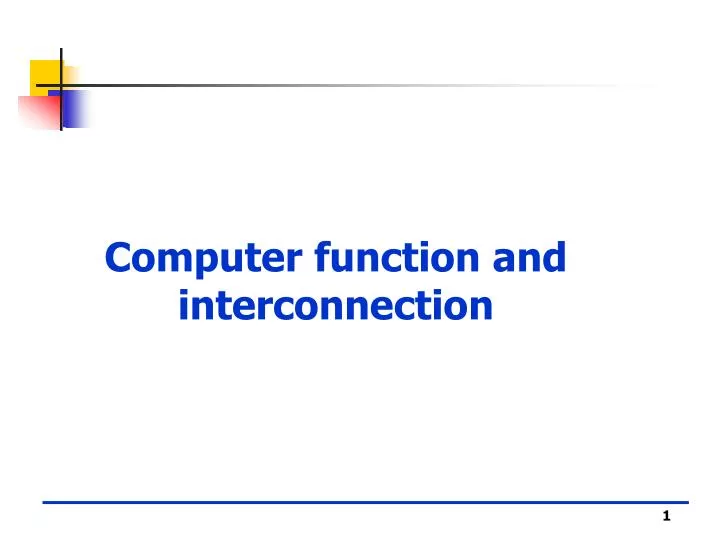 Computer function and interconnection

1